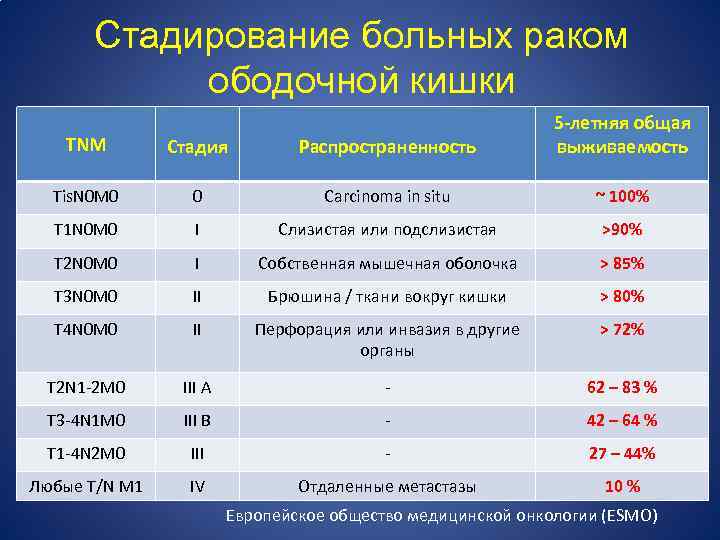 Стадирование больных раком ободочной кишки

| TNM | Стадия | Распространенность | 5-летняя общая выживаемость |
|---|---|---|---|
| TisN0M0 | 0 | Carcinoma in situ | ~ 100% |
| T1N0M0 | I | Слизистая или подслизистая | >90% |
| T2N0M0 | I | Собственная мышечная оболочка | > 85% |
| T3N0M0 | II | Брюшина / ткани вокруг кишки | > 80% |
| T4N0M0 | II | Перфорация или инвазия в другие органы | > 72% |
| T2N1-2M0 | III A | - | 62 – 83 % |
| T3-4N1M0 | III B | - | 42 – 64 % |
| T1-4N2M0 | III | - | 27 – 44% |
| Любые T/N M1 | IV | Отдаленные метастазы | 10 % |

Европейское общество медицинской онкологии (ESMO)